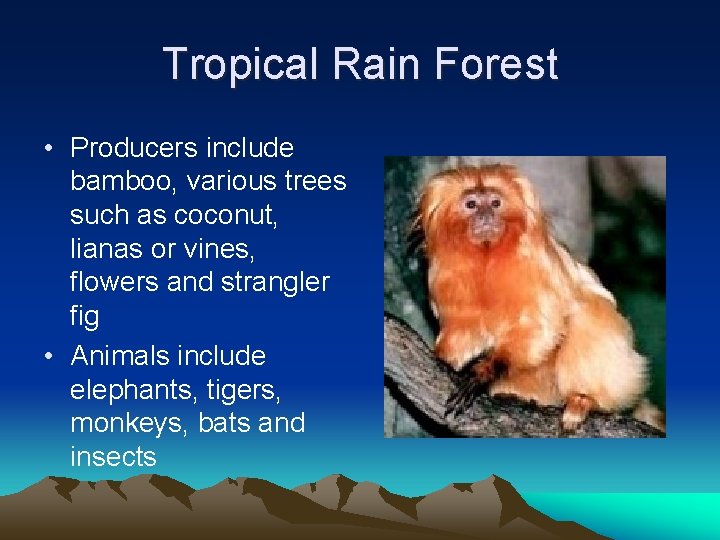 Tropical Rain Forest

• Producers include bamboo, various trees such as coconut, lianas or vines, flowers and strangler fig
• Animals include elephants, tigers, monkeys, bats and insects